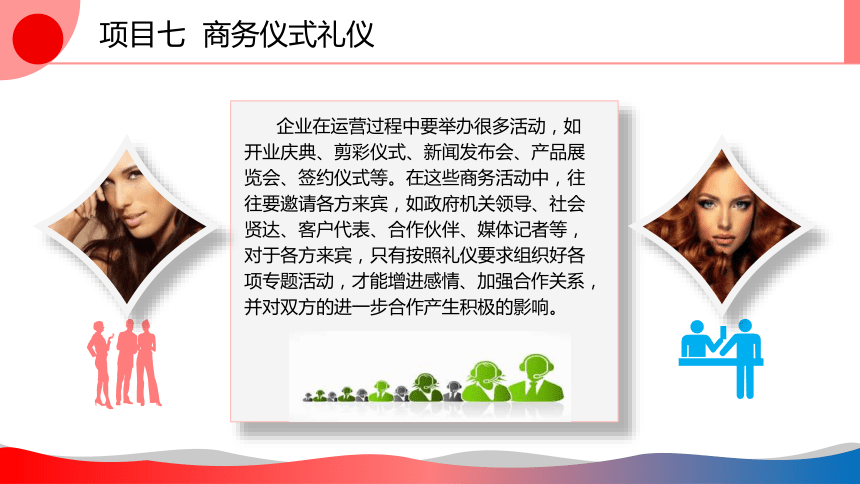 项目七 商务仪式礼仪

企业在运营过程中要举办很多活动，如开业庆典、剪彩仪式、新闻发布会、产品展览会、签约仪式等。在这些商务活动中，往往要邀请各方来宾，如政府机关领导、社会贤达、客户代表、合作伙伴、媒体记者等，对于各方来宾，只有按照礼仪要求组织好各项专题活动，才能增进感情、加强合作关系，并对双方的进一步合作产生积极的影响。